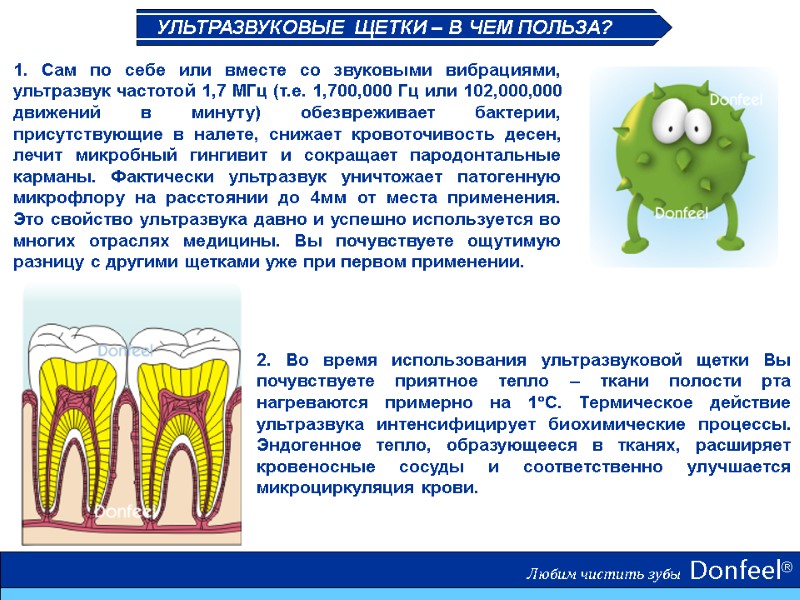 УЛЬТРАЗВУКОВЫЕ ЩЕТКИ – В ЧЕМ ПОЛЬЗА?

1. Сам по себе или вместе со звуковыми вибрациями, ультразвук частотой 1,7 МГц (т.е. 1,700,000 Гц или 102,000,000 движений в минуту) обезвреживает бактерии, присутствующие в налете, снижает кровоточивость десен, лечит микробный гингивит и сокращает пародонтальные карманы. Фактически ультразвук уничтожает патогенную микрофлору на расстоянии до 4мм от места применения. Это свойство ультразвука давно и успешно используется во многих отраслях медицины. Вы почувствуете ощутимую разницу с другими щетками уже при первом применении.

Donfeel

Donfeel

Donfeel

Donfeel

2. Во время использования ультразвуковой щетки Вы почувствуете приятное тепло – ткани полости рта нагреваются примерно на 1ºС. Термическое действие ультразвука интенсифицирует биохимические процессы. Эндогенное тепло, образующееся в тканях, расширяет кровеносные сосуды и соответственно улучшается микроциркуляция крови.

Любим чистить зубы Donfeel®